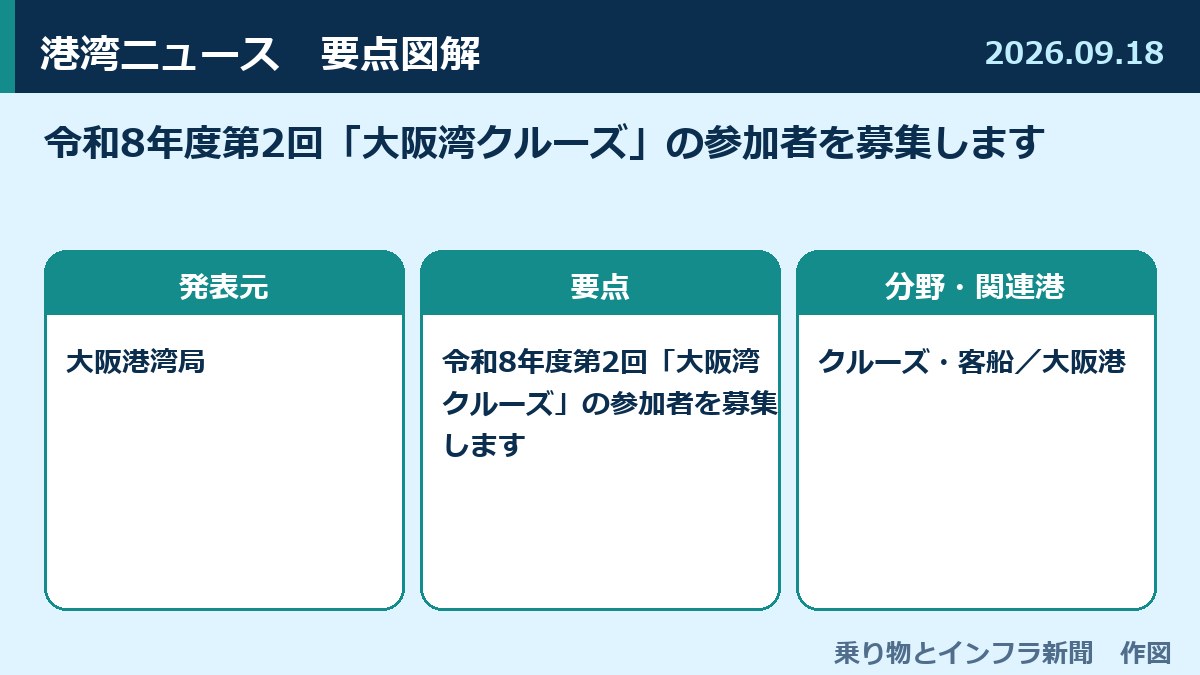 港湾ニュース　要点図解

2026.09.18

令和8年度第2回「大阪湾クルーズ」の参加者を募集します

発表元

大阪港湾局

要点

令和8年度第2回「大阪湾クルーズ」の参加者を募集します

分野・関連港

クルーズ・客船／大阪港

乗り物とインフラ新聞　作図